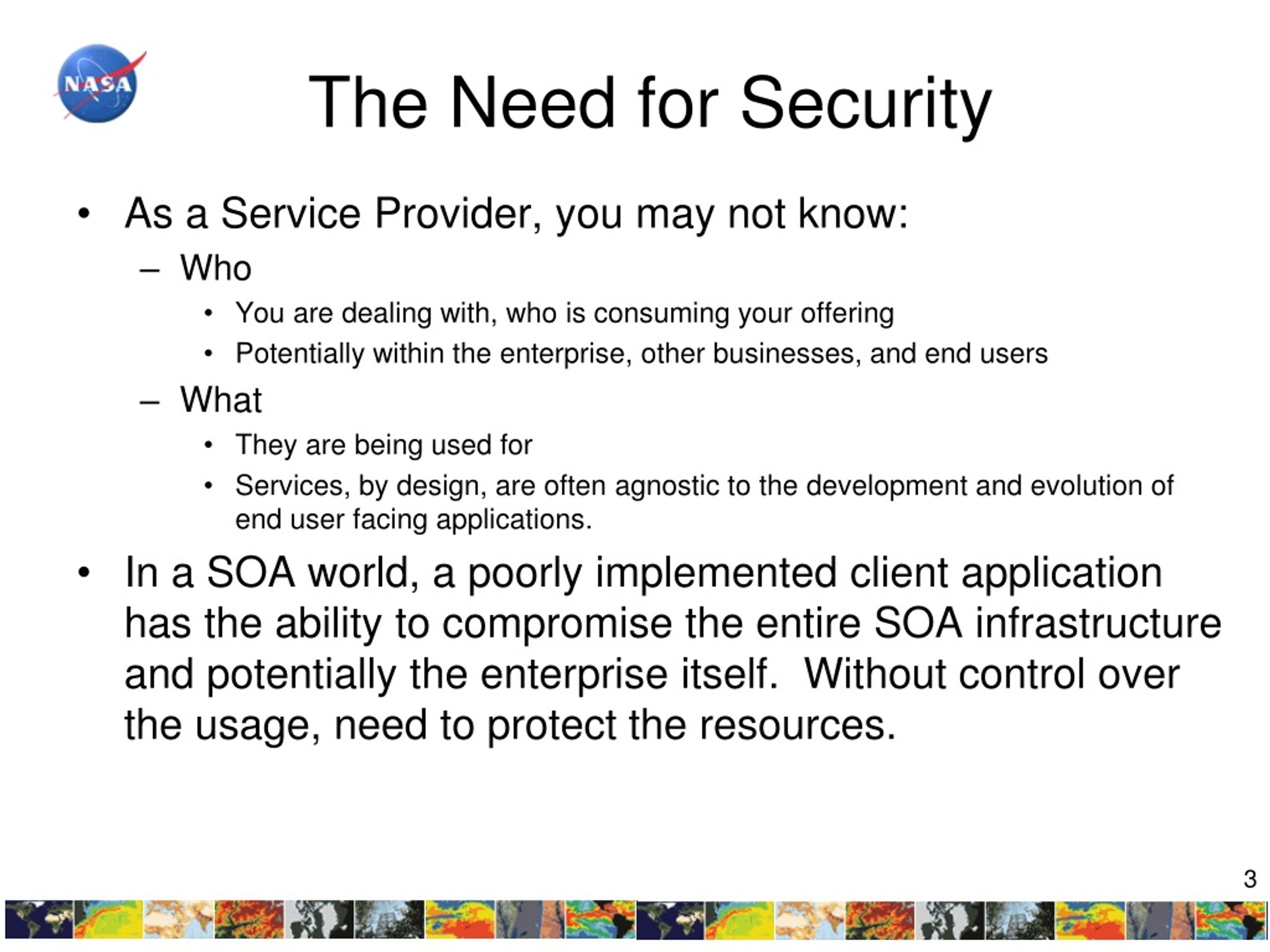 NASA

The Need for Security

• As a Service Provider, you may not know:
– Who
• You are dealing with, who is consuming your offering
• Potentially within the enterprise, other businesses, and end users
– What
• They are being used for
• Services, by design, are often agnostic to the development and evolution of end user facing applications.

• In a SOA world, a poorly implemented client application has the ability to compromise the entire SOA infrastructure and potentially the enterprise itself. Without control over the usage, need to protect the resources.

3